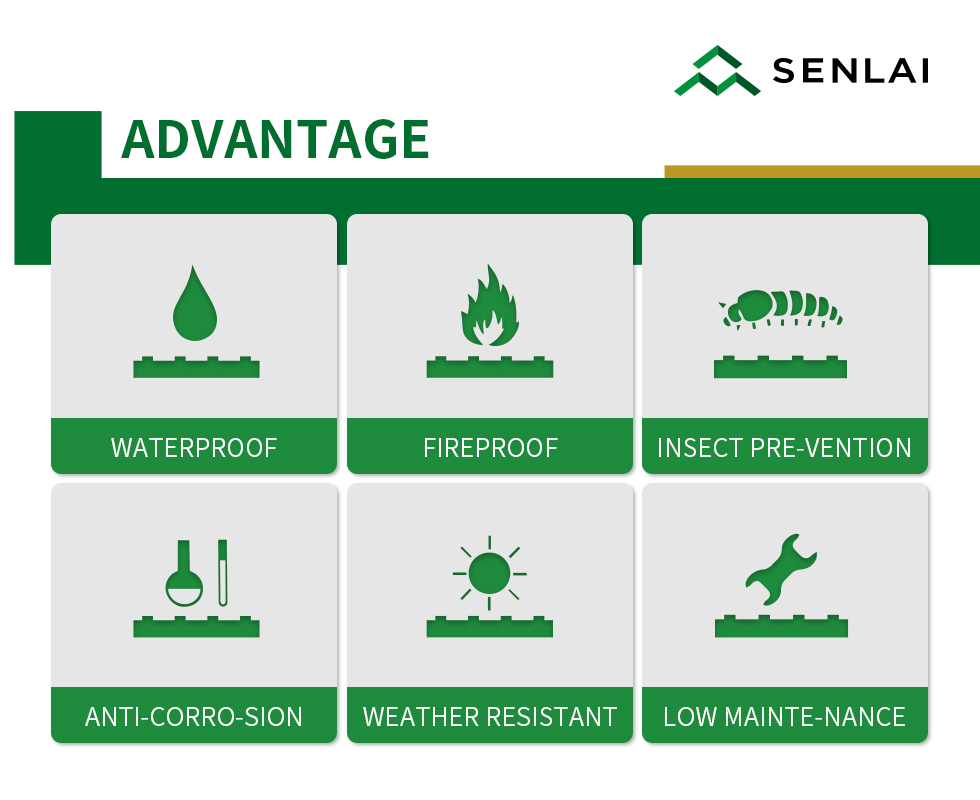 SENLAI

ADVANTAGE

WATERPROOF

FIREPROOF

INSECT PRE-VENTION

ANTI-CORRO-SION

WEATHER RESISTANT

LOW MAINTE-NANCE